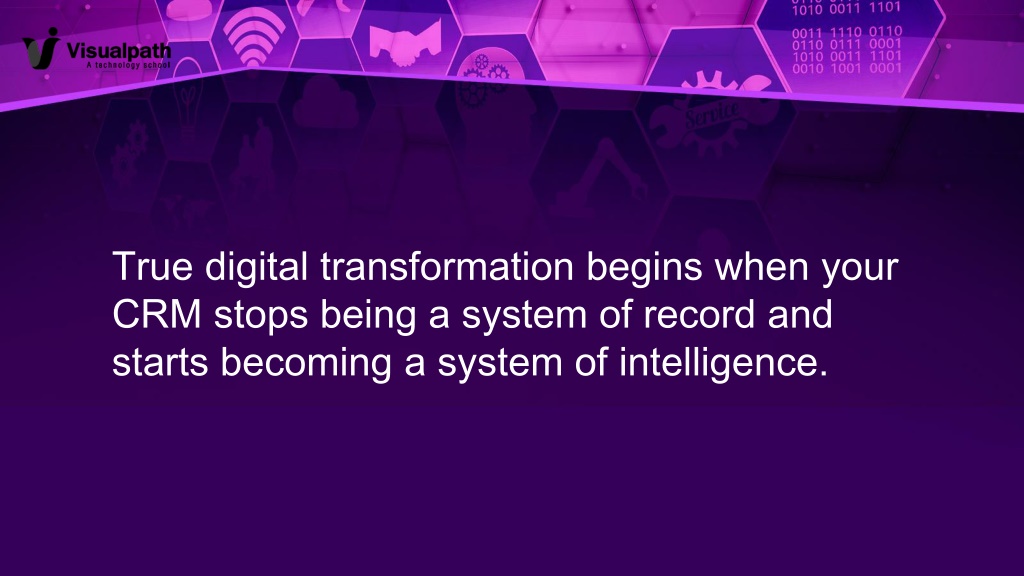 Visualpath
A technology school

1010 0011 1101
0011 1110 0110
0110 0111 0001
1010 0011 1101
0010 1001 0001

Service

True digital transformation begins when your CRM stops being a system of record and starts becoming a system of intelligence.